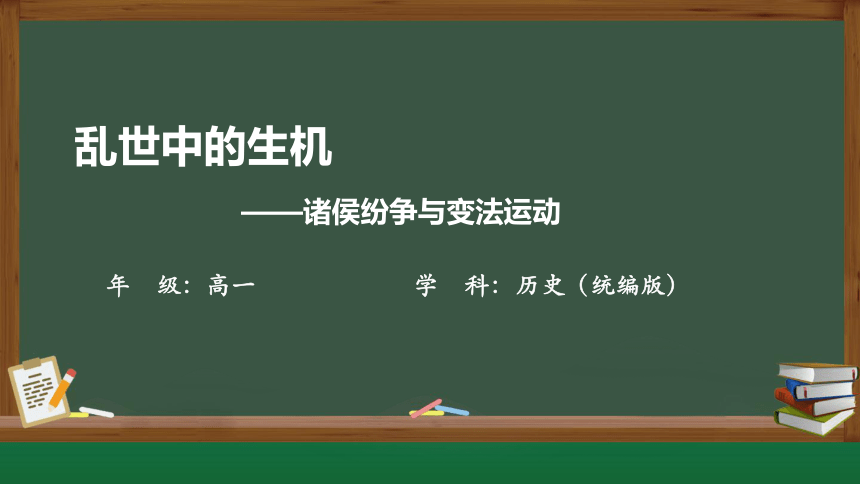 乱世中的生机

——诸侯纷争与变法运动

年　级：高一　　　　　　学　科：历史（统编版）